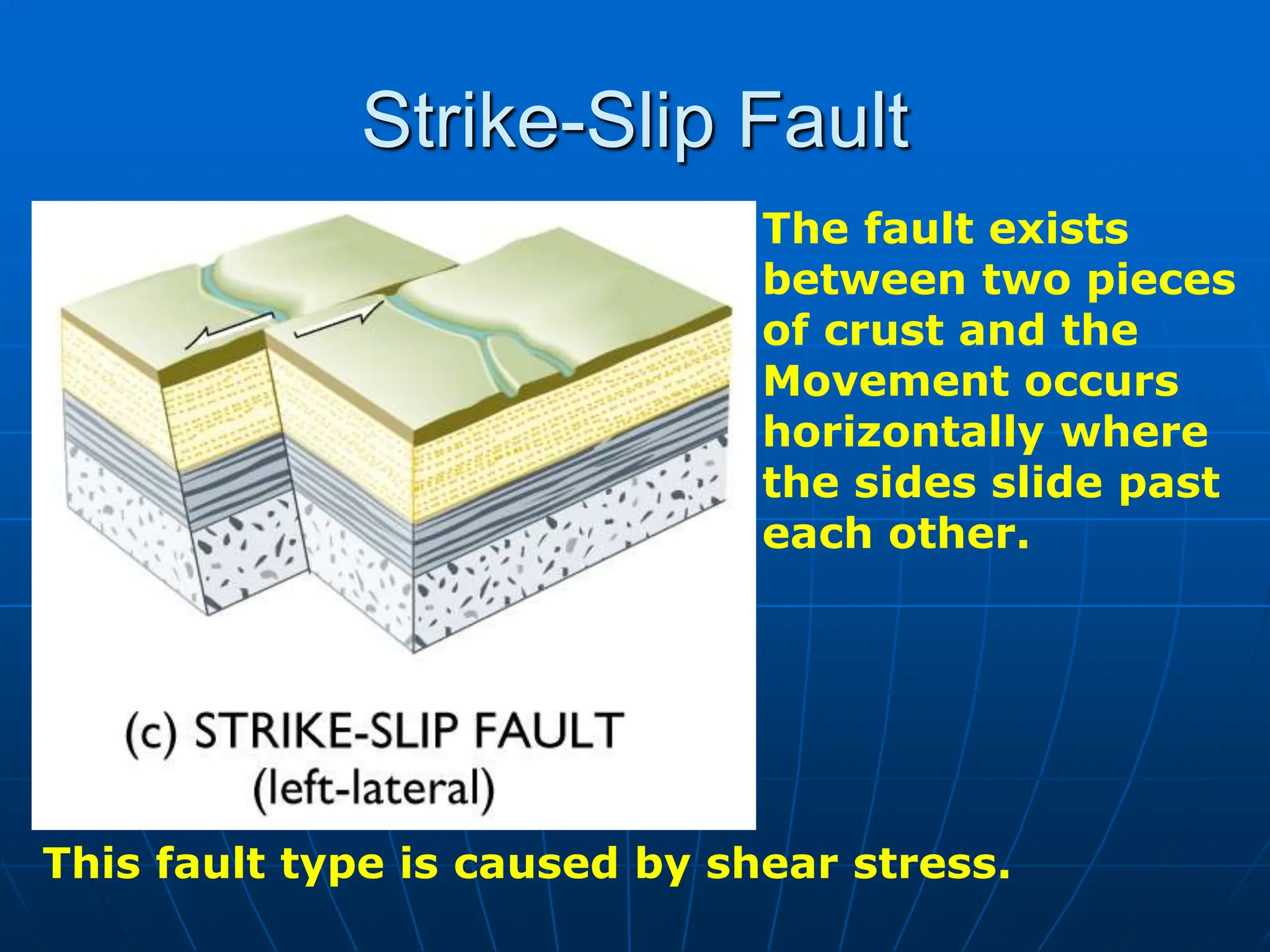 Strike-Slip Fault

(c) STRIKE-SLIP FAULT
(left-lateral)

The fault exists between two pieces of crust and the Movement occurs horizontally where the sides slide past each other.

This fault type is caused by shear stress.